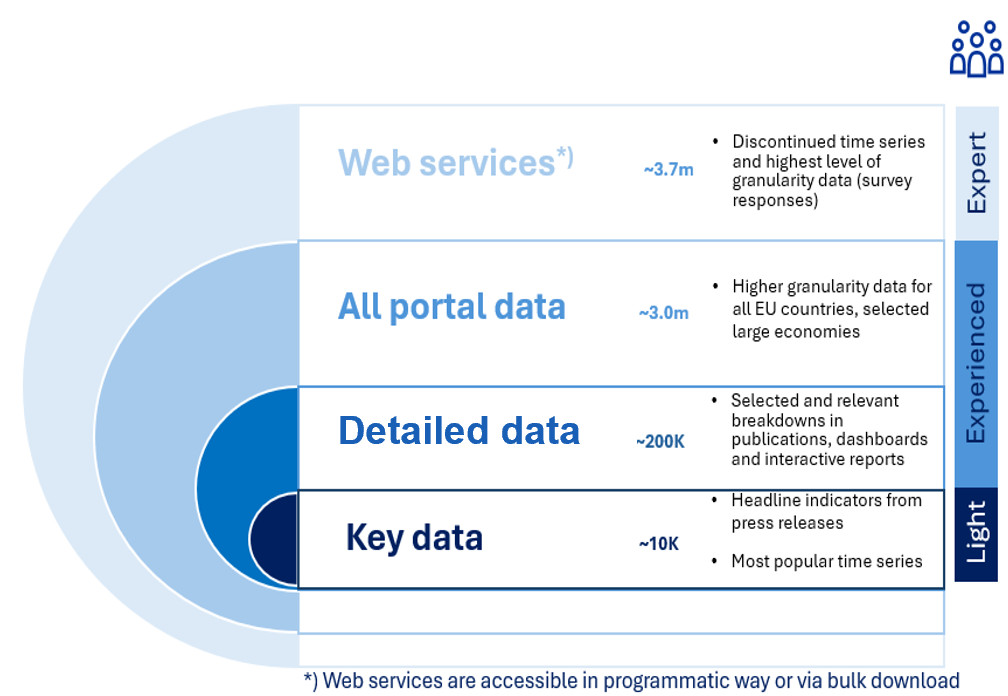 Web services*)

~3.7m

• Discontinued time series and highest level of granularity data (survey responses)

Expert

All portal data

~3.0m

• Higher granularity data for all EU countries, selected large economies

Experienced

Detailed data

~200K

• Selected and relevant breakdowns in publications, dashboards and interactive reports

Key data

~10K

• Headline indicators from press releases

• Most popular time series

Light

*) Web services are accessible in programmatic way or via bulk download